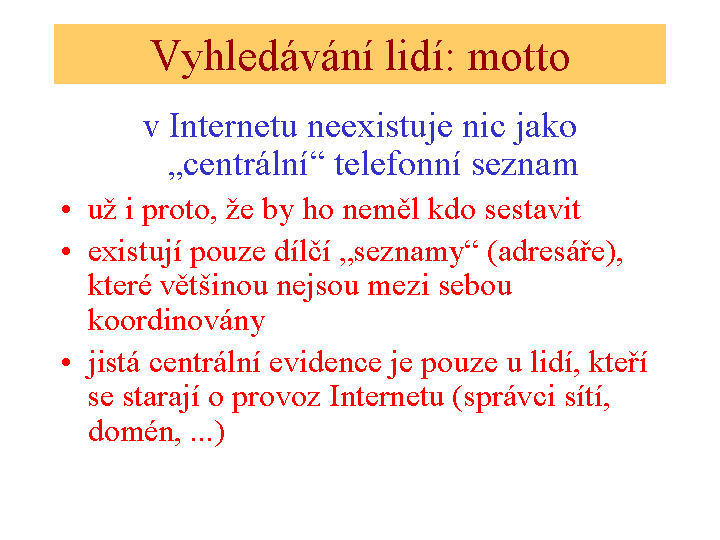 Vyhledávání lidí: motto

v Internetu neexistuje nic jako „centrální“ telefonní seznam

• už i proto, že by ho neměl kdo sestavit

• existují pouze dílčí „seznamy“ (adresáře), které většinou nejsou mezi sebou koordinovány

• jistá centrální evidence je pouze u lidí, kteří se starají o provoz Internetu (správci sítí, domén, ...)